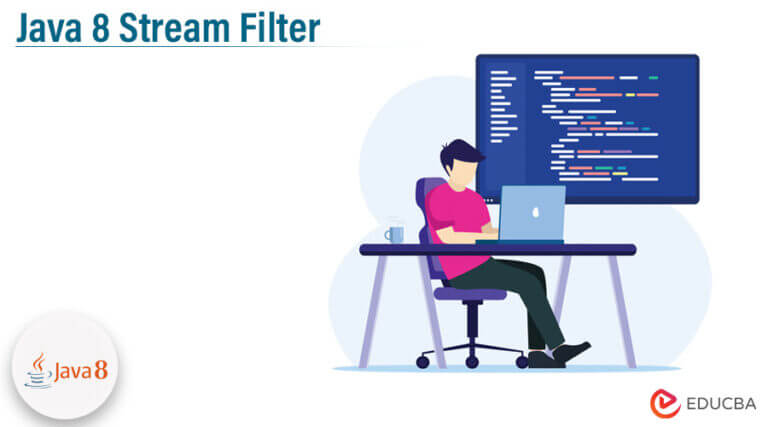 Java 8 Stream Filter

Java 8

EDUCBA